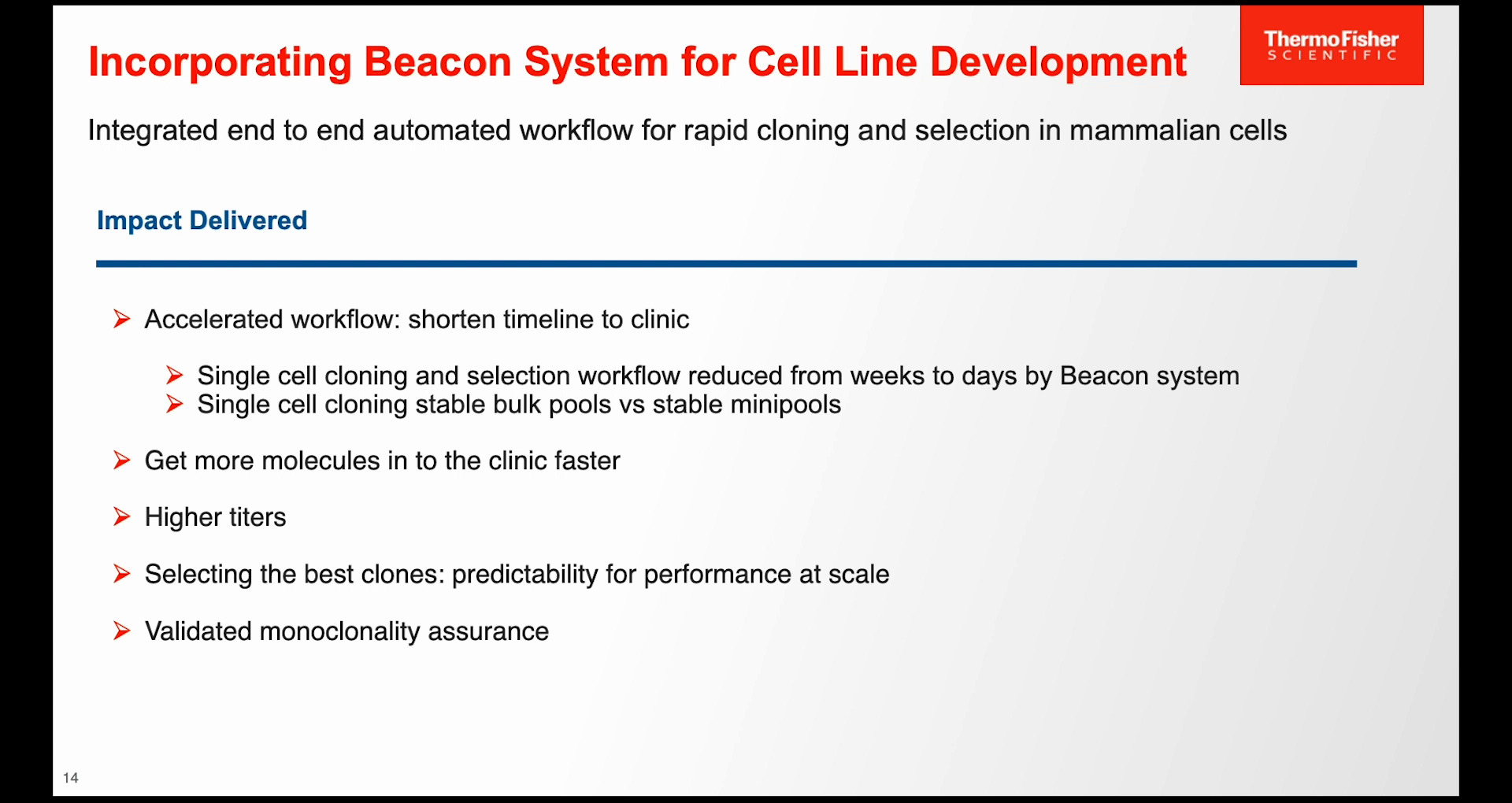 Incorporating Beacon System for Cell Line Development

ThermoFisher SCIENTIFIC

Integrated end to end automated workflow for rapid cloning and selection in mammalian cells

Impact Delivered

➤ Accelerated workflow: shorten timeline to clinic

➤ Single cell cloning and selection workflow reduced from weeks to days by Beacon system
➤ Single cell cloning stable bulk pools vs stable minipools

➤ Get more molecules in to the clinic faster

➤ Higher titers

➤ Selecting the best clones: predictability for performance at scale

➤ Validated monoclonality assurance

14